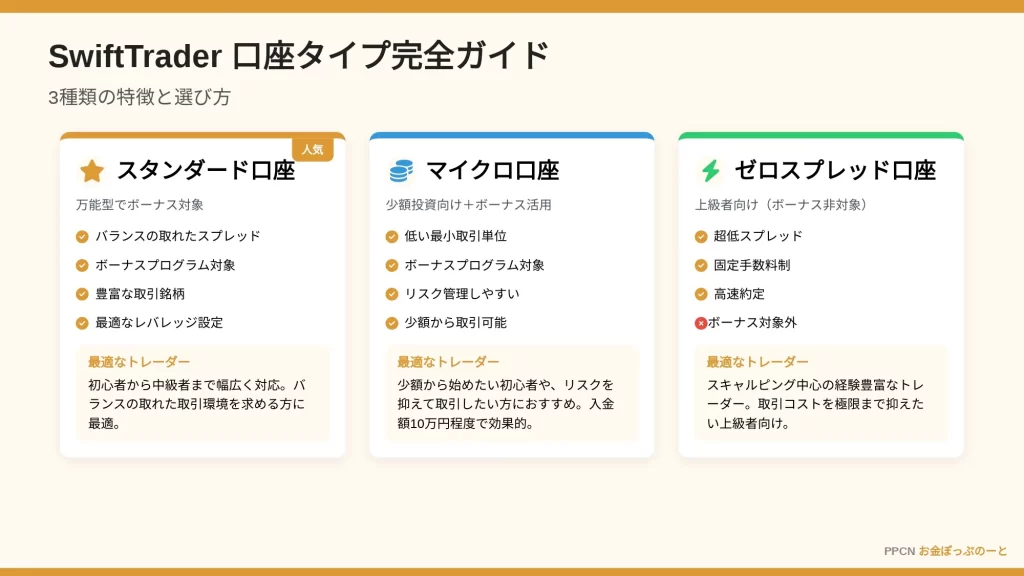 SwiftTrader 口座タイプ完全ガイド

3種類の特徴と選び方

人気

スタンダード口座

万能型でボーナス対象

バランスの取れたスプレッド

ボーナスプログラム対象

豊富な取引銘柄

最適なレバレッジ設定

最適なトレーダー

初心者から中級者まで幅広く対応。バランスの取れた取引環境を求める方に最適。

マイクロ口座

少額投資向け＋ボーナス活用

低い最小取引単位

ボーナスプログラム対象

リスク管理しやすい

少額から取引可能

最適なトレーダー

少額から始めたい初心者や、リスクを抑えて取引したい方におすすめ。入金額10万円程度で効果的。

ゼロスプレッド口座

上級者向け（ボーナス非対象）

超低スプレッド

固定手数料制

高速約定

ボーナス対象外

最適なトレーダー

スキャルピング中心の経験豊富なトレーダー。取引コストを極限まで抑えたい上級者向け。

PPCN お金ぽっぷのーと